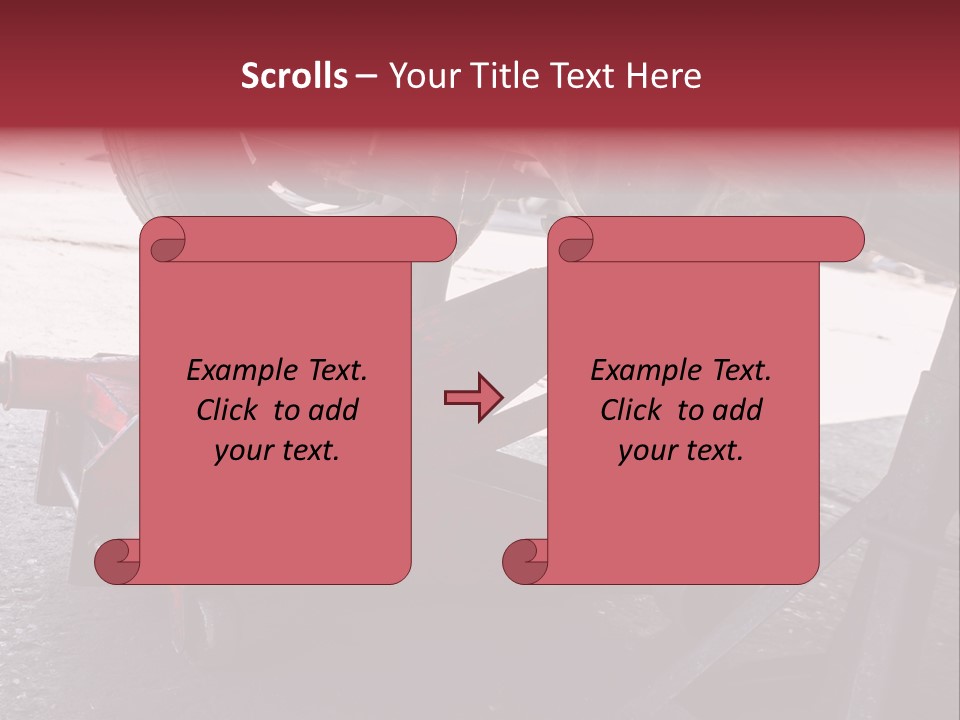 Scrolls – Your Title Text Here

Example Text. Click to add your text.

Example Text. Click to add your text.